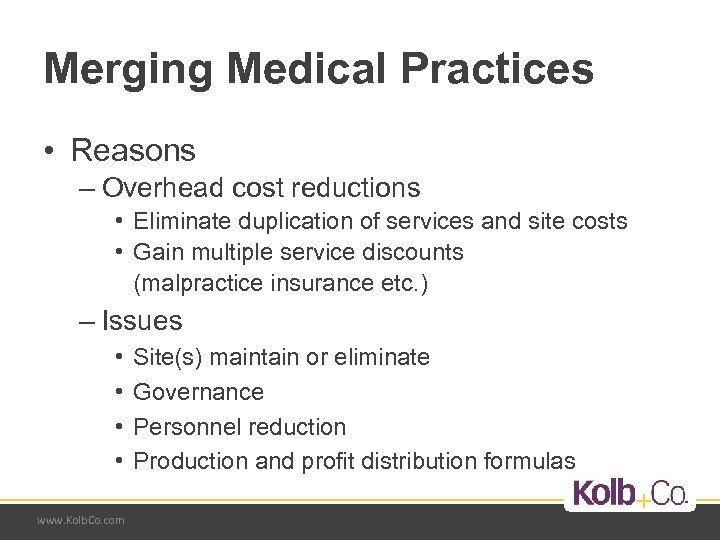 Merging Medical Practices

• Reasons
– Overhead cost reductions
• Eliminate duplication of services and site costs
• Gain multiple service discounts (malpractice insurance etc.)
– Issues
• Site(s) maintain or eliminate
• Governance
• Personnel reduction
• Production and profit distribution formulas

Kolb+Co.

www.KolbCo.com